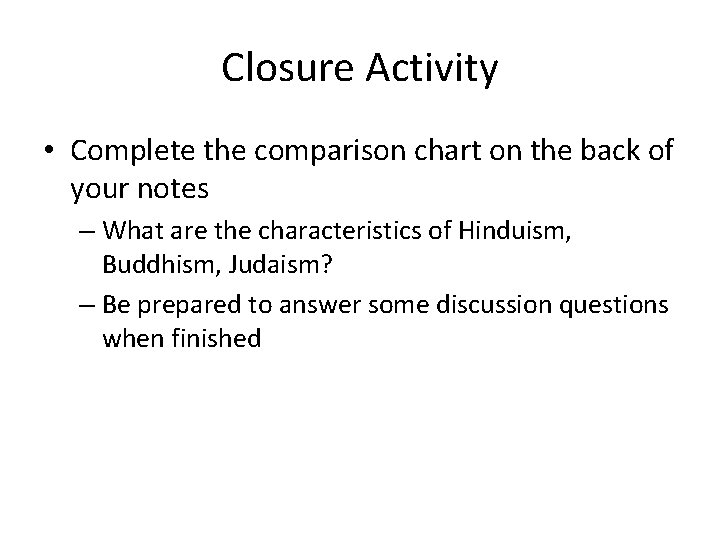 Closure Activity

• Complete the comparison chart on the back of your notes

– What are the characteristics of Hinduism, Buddhism, Judaism?

– Be prepared to answer some discussion questions when finished